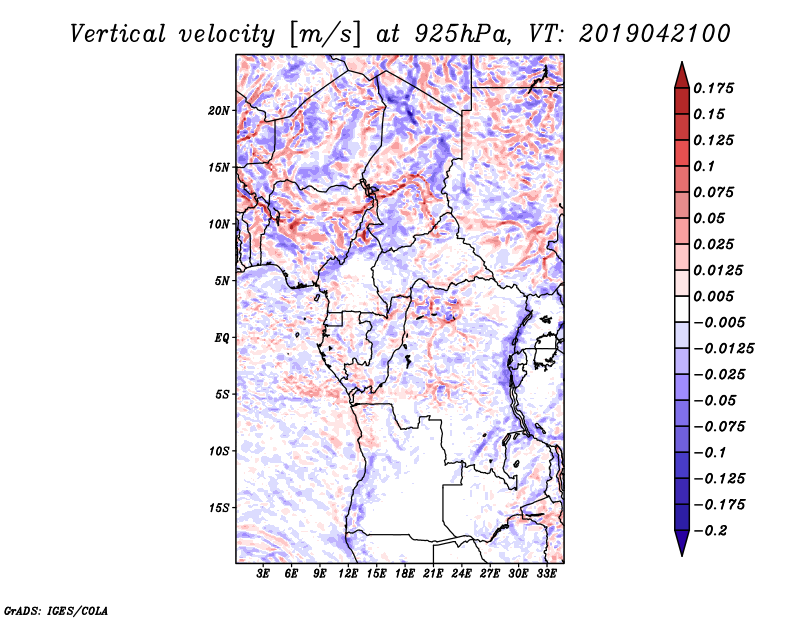 Vertical velocity [m/s] at 925hPa, VT: 2019042100

20N
15N
10N
5N
EQ
5S
10S
15S

3E 6E 9E 12E 15E 18E 21E 24E 27E 30E 33E

0.175
0.15
0.125
0.1
0.075
0.05
0.025
0.0125
0.005
−0.005
−0.0125
−0.025
−0.05
−0.075
−0.1
−0.125
−0.175
−0.2

GrADS: IGES/COLA